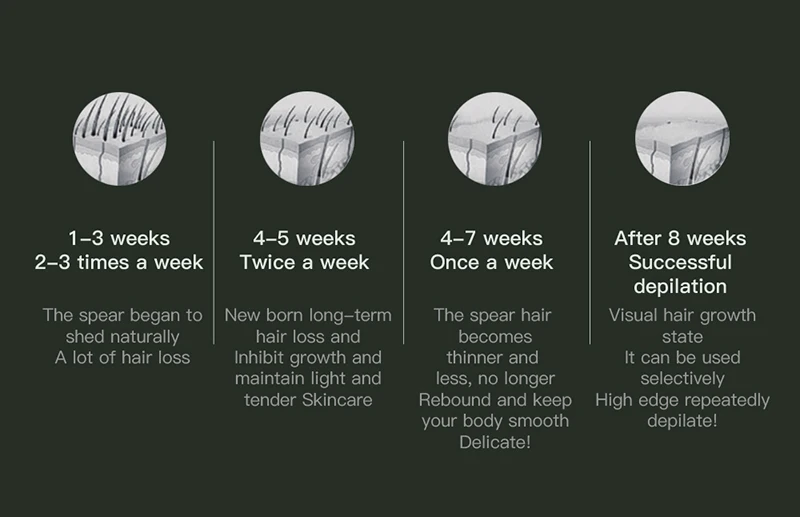 1–3 weeks
2–3 times a week

The spear began to shed naturally
A lot of hair loss

4–5 weeks
Twice a week

New born long–term hair loss and
Inhibit growth and maintain light and tender Skincare

4–7 weeks
Once a week

The spear hair becomes thinner and less, no longer
Rebound and keep your body smooth
Delicate!

After 8 weeks
Successful depilation

Visual hair growth state
It can be used selectively
High edge repeatedly depilate!